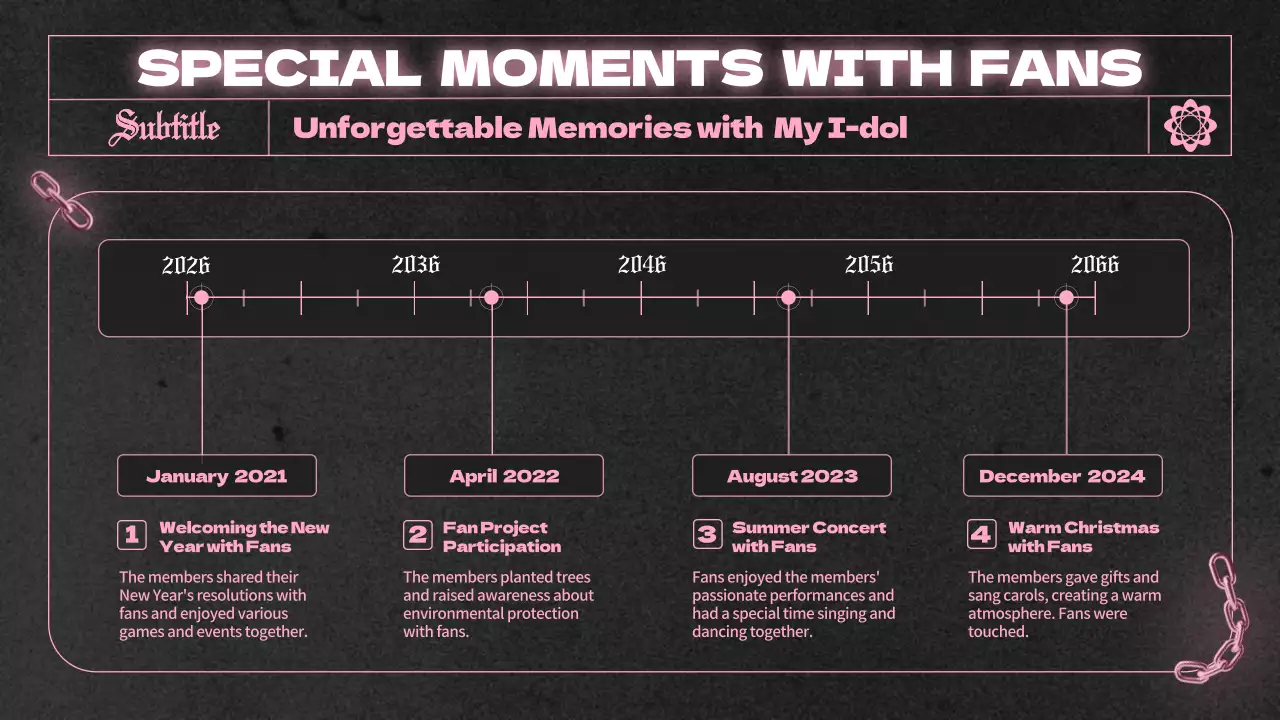 SPECIAL MOMENTS WITH FANS

Subtitle

Unforgettable Memories with My I-dol

2026

2036

2046

2056

2066

January 2021

1 Welcoming the New Year with Fans

The members shared their New Year's resolutions with fans and enjoyed various games and events together.

April 2022

2 Fan Project Participation

The members planted trees and raised awareness about environmental protection with fans.

August 2023

3 Summer Concert with Fans

Fans enjoyed the members' passionate performances and had a special time singing and dancing together.

December 2024

4 Warm Christmas with Fans

The members gave gifts and sang carols, creating a warm atmosphere. Fans were touched.